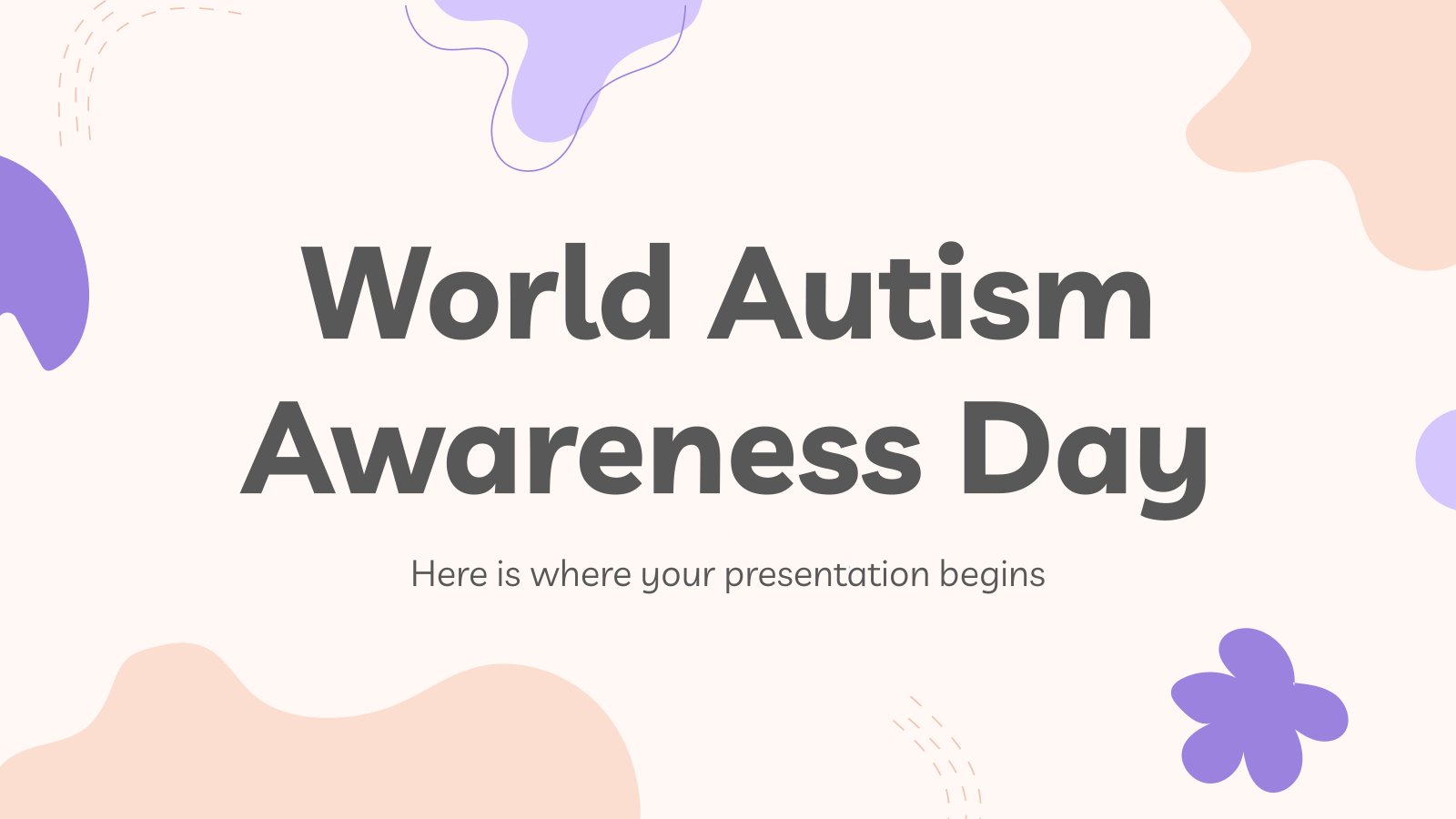 World Autism Awareness Day

Here is where your presentation begins